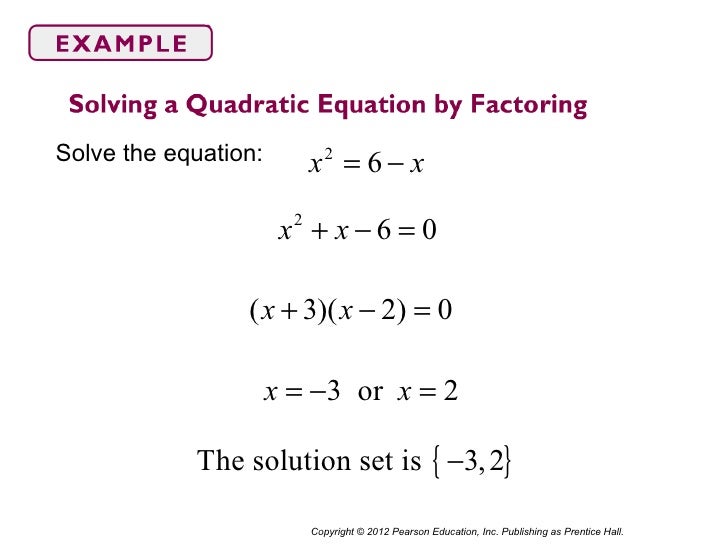 EXAMPLE

Solving a Quadratic Equation by Factoring

Solve the equation: $x^2 = 6 - x$

$x^2 + x - 6 = 0$

$(x+3)(x-2) = 0$

$x = -3$ or $x = 2$

The solution set is $\{-3, 2\}$

Copyright © 2012 Pearson Education, Inc. Publishing as Prentice Hall.